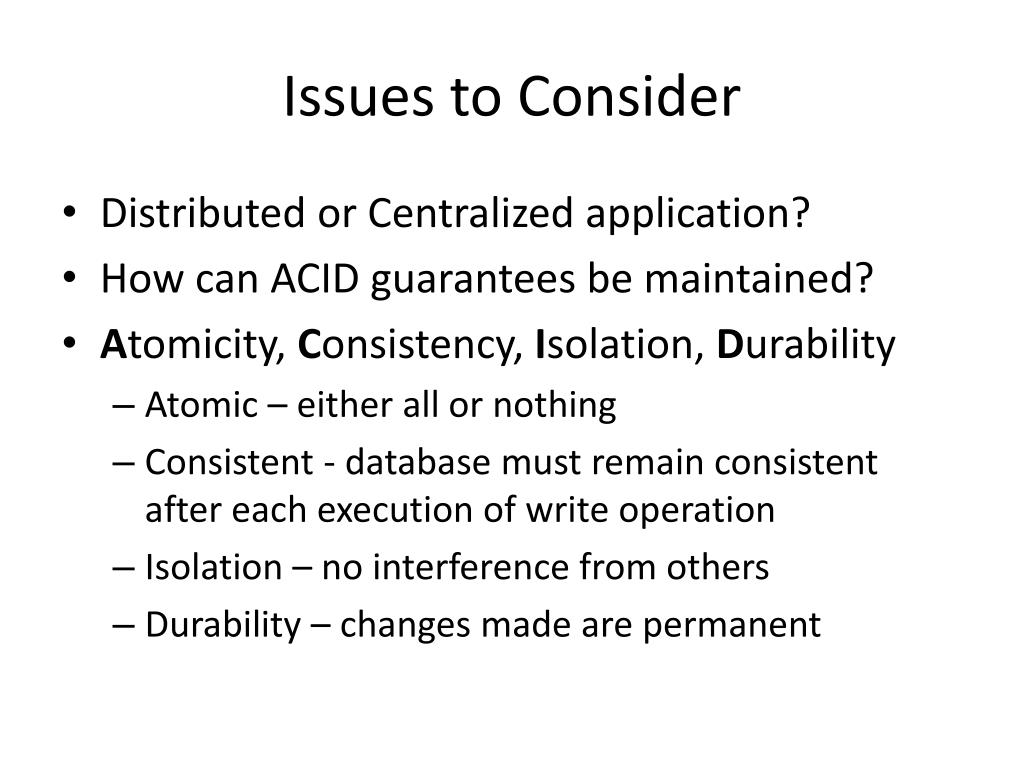 Issues to Consider

• Distributed or Centralized application?
• How can ACID guarantees be maintained?
• Atomicity, Consistency, Isolation, Durability
  – Atomic – either all or nothing
  – Consistent - database must remain consistent after each execution of write operation
  – Isolation – no interference from others
  – Durability – changes made are permanent